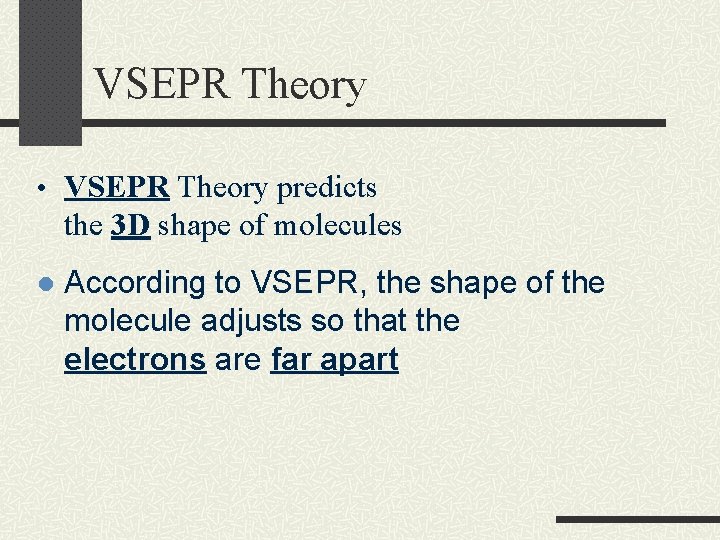 VSEPR Theory

• VSEPR Theory predicts the 3D shape of molecules

• According to VSEPR, the shape of the molecule adjusts so that the electrons are far apart